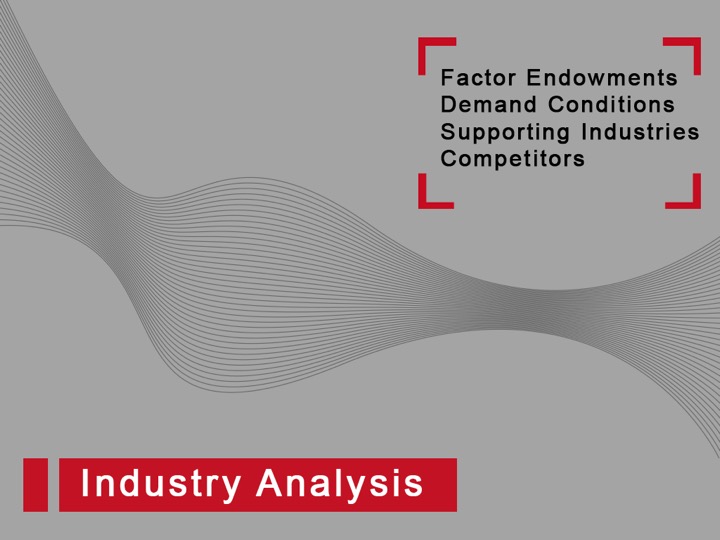 Factor Endowments
Demand Conditions
Supporting Industries
Competitors

Industry Analysis